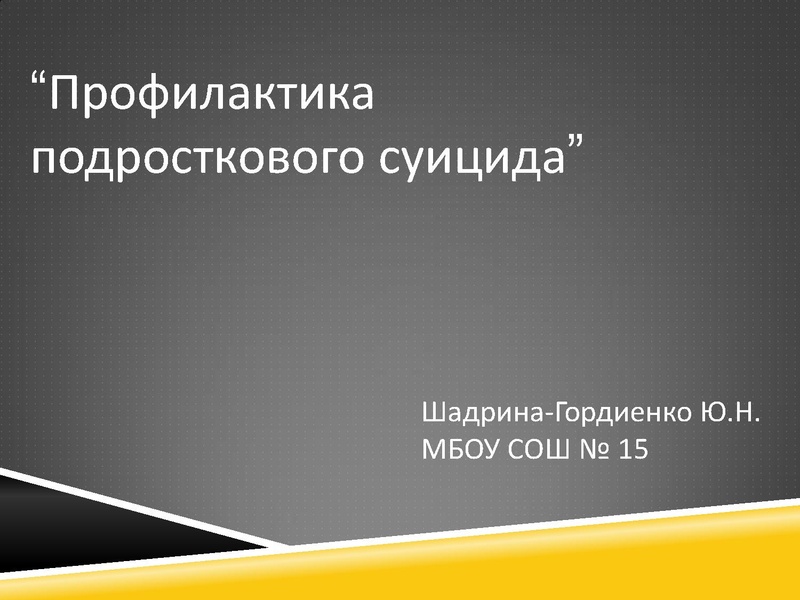 “Профилактика подросткового суицида”

Шадрина-Гордиенко Ю.Н.
МБОУ СОШ № 15